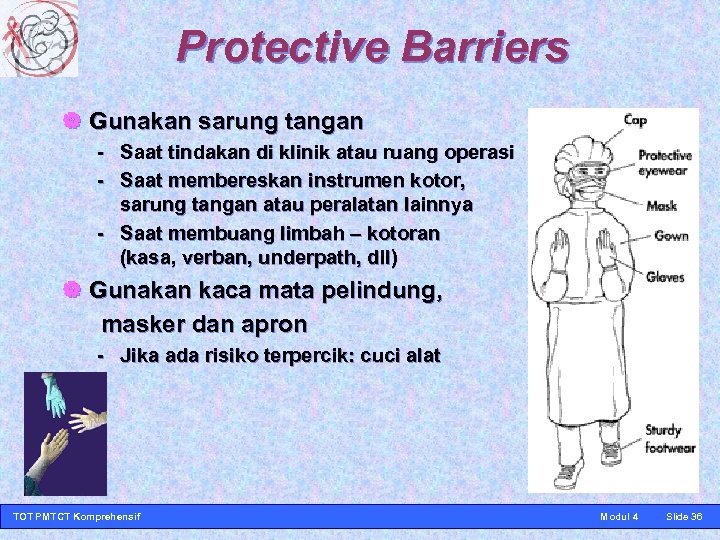 Protective Barriers

Gunakan sarung tangan
- Saat tindakan di klinik atau ruang operasi
- Saat membereskan instrumen kotor, sarung tangan atau peralatan lainnya
- Saat membuang limbah – kotoran (kasa, verban, underpath, dll)

Gunakan kaca mata pelindung, masker dan apron
- Jika ada risiko terpercik: cuci alat

Cap
Protective eyewear
Mask
Gown
Gloves
Sturdy footwear

TOT PMTCT Komprehensif
Modul 4
Slide 36